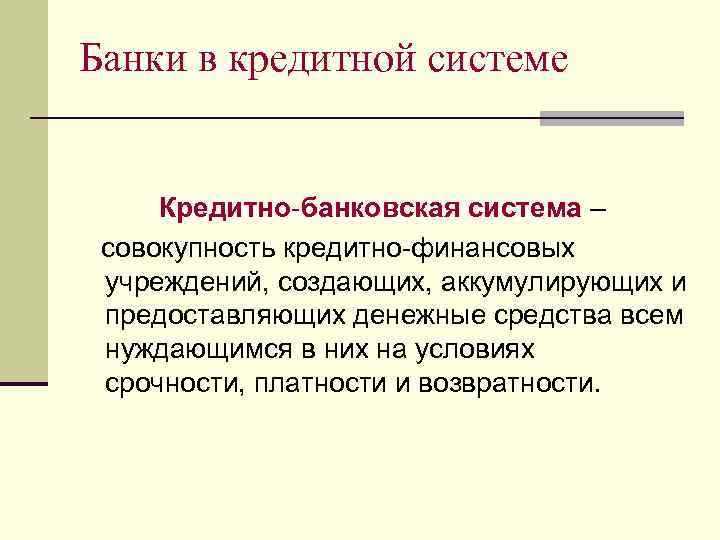 Банки в кредитной системе

Кредитно-банковская система – совокупность кредитно-финансовых учреждений, создающих, аккумулирующих и предоставляющих денежные средства всем нуждающимся в них на условиях срочности, платности и возвратности.